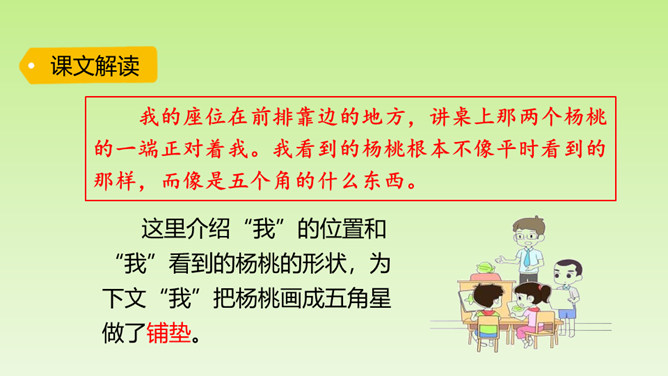 课文解读

我的座位在前排靠边的地方，讲桌上那两个杨桃的一端正对着我。我看到的杨桃根本不像平时看到的那样，而像是五个角的什么东西。

这里介绍“我”的位置和“我”看到的杨桃的形状，为下文“我”把杨桃画成五角星做了铺垫。